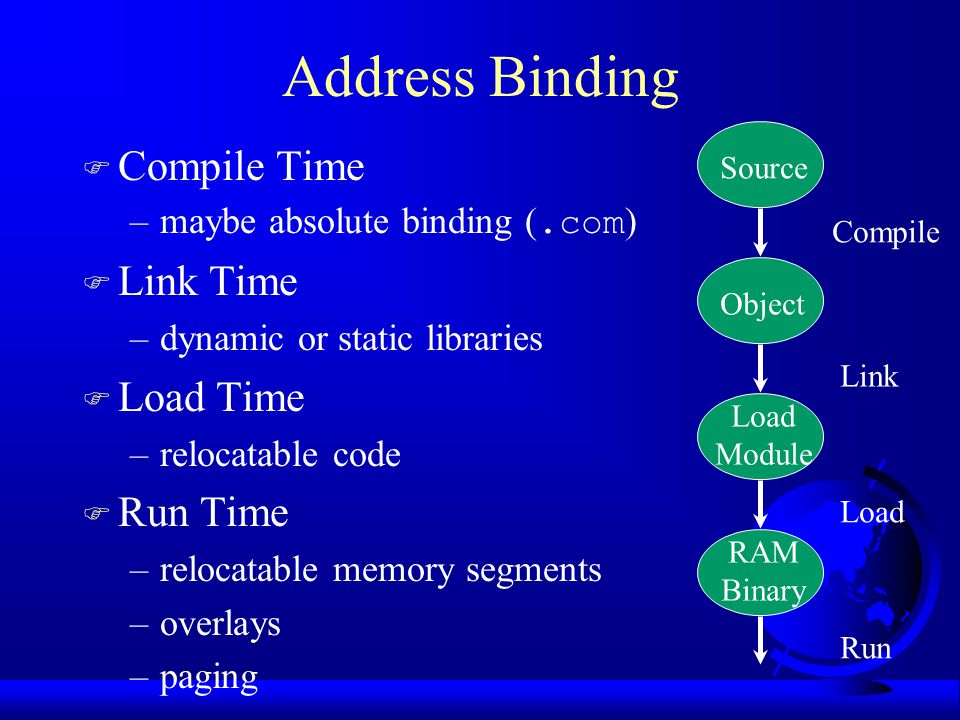 Address Binding

Compile Time
– maybe absolute binding (.com)

Link Time
– dynamic or static libraries

Load Time
– relocatable code

Run Time
– relocatable memory segments
– overlays
– paging

Source
Compile
Object
Link
Load Module
Load
RAM Binary
Run